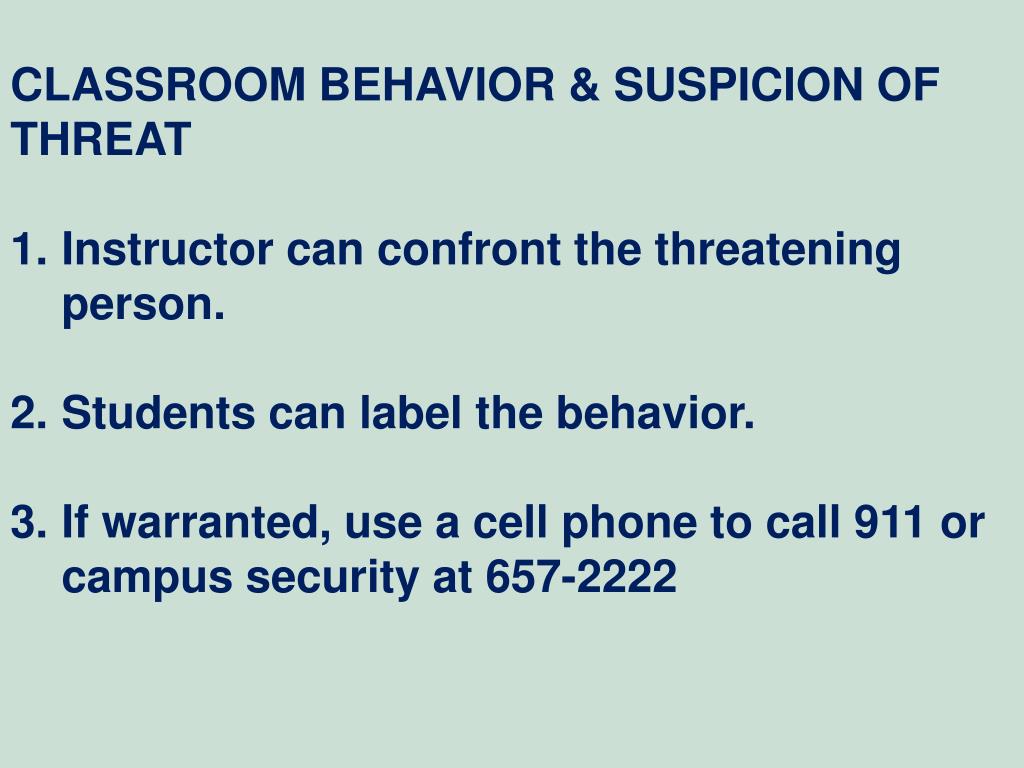 CLASSROOM BEHAVIOR & SUSPICION OF THREAT

1. Instructor can confront the threatening person.

2. Students can label the behavior.

3. If warranted, use a cell phone to call 911 or campus security at 657-2222